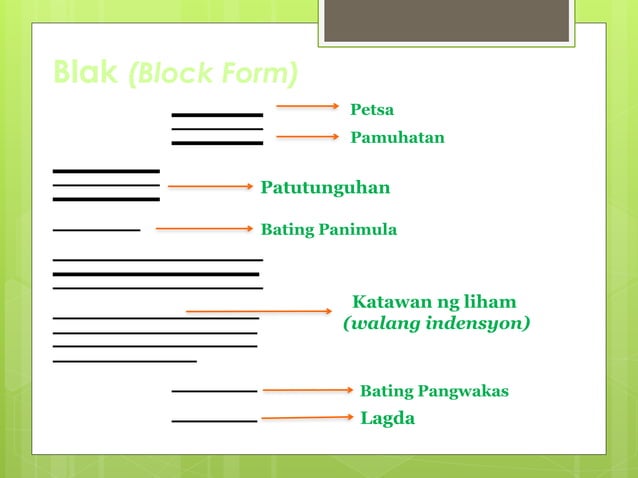 Blak (Block Form)

Petsa

Pamuhatan

Patutunguhan

Bating Panimula

Katawan ng liham (walang indensyon)

Bating Pangwakas

Lagda